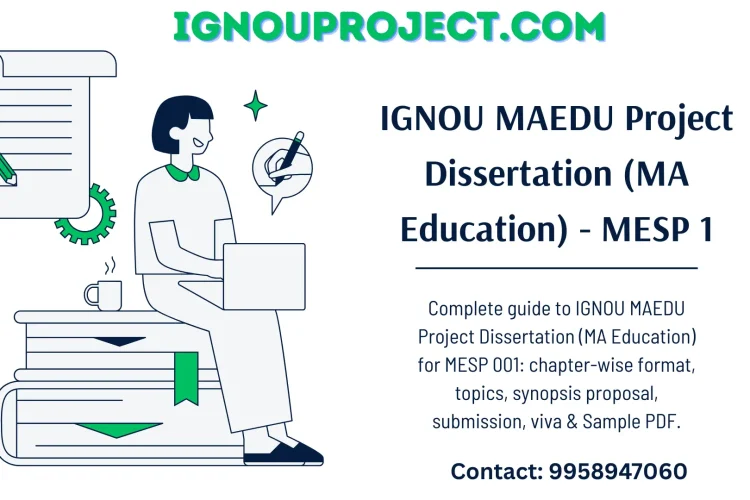 IGNOUPROJECT.COM

IGNOU MAEDU Project Dissertation (MA Education) - MESP 1

Complete guide to IGNOU MAEDU Project Dissertation (MA Education) for MESP 001: chapter-wise format, topics, synopsis proposal, submission, viva & Sample PDF.

Contact: 9958947060